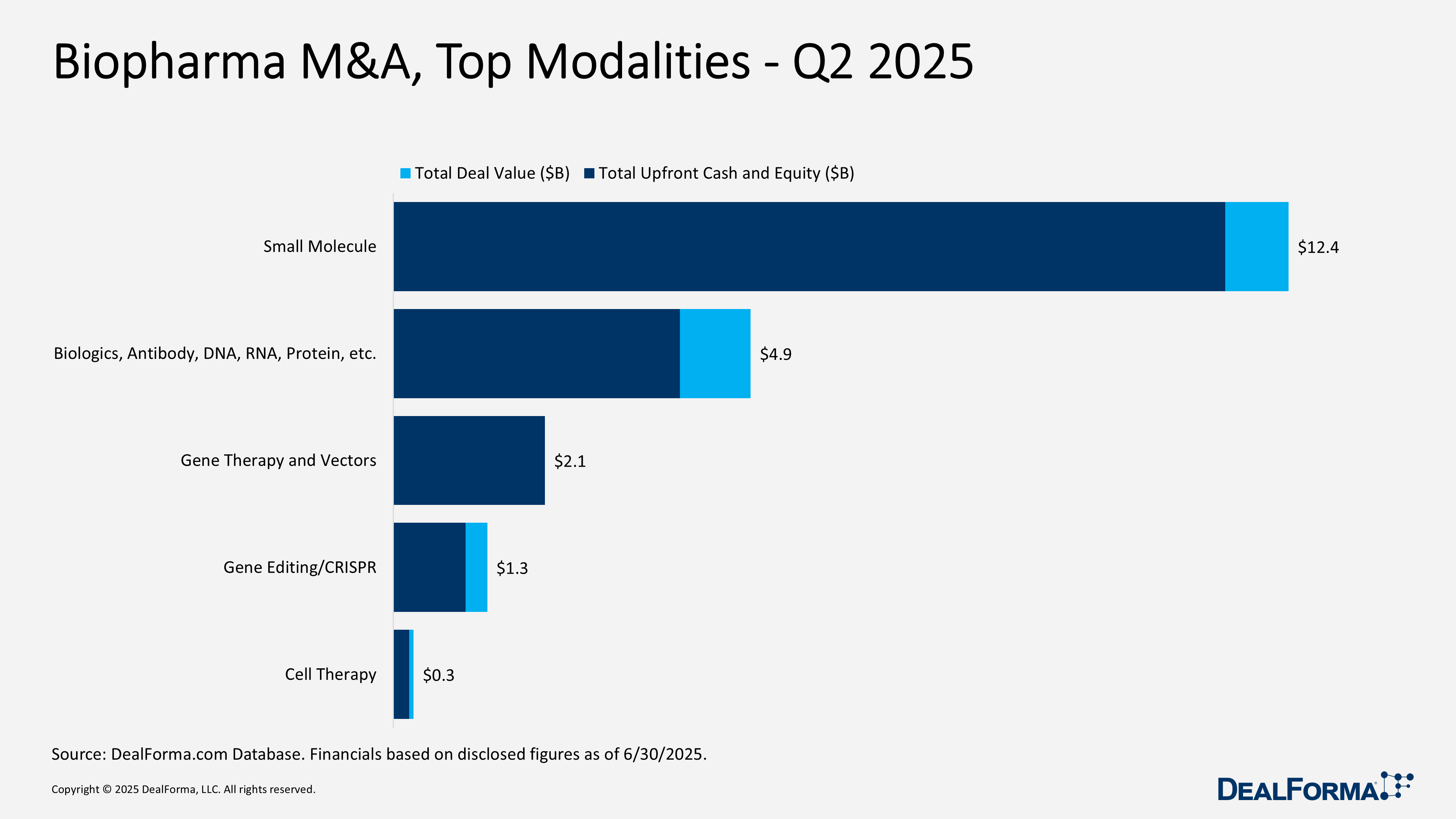 Biopharma M&A, Top Modalities - Q2 2025

Total Deal Value ($B) Total Upfront Cash and Equity ($B)

Small Molecule $12.4

Biologics, Antibody, DNA, RNA, Protein, etc. $4.9

Gene Therapy and Vectors $2.1

Gene Editing/CRISPR $1.3

Cell Therapy $0.3

Source: DealForma.com Database. Financials based on disclosed figures as of 6/30/2025.

Copyright © 2025 DealForma, LLC. All rights reserved.

DEALFORMA